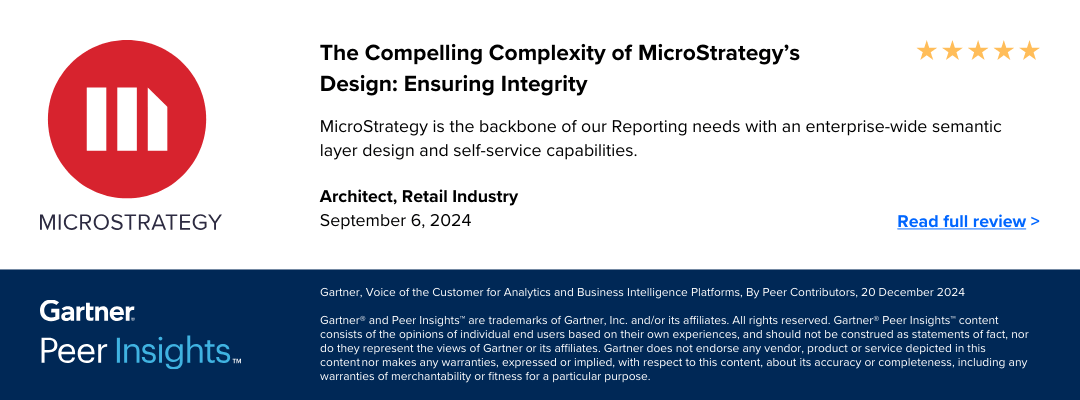 MICROSTRATEGY

The Compelling Complexity of MicroStrategy's Design: Ensuring Integrity

★★★★★

MicroStrategy is the backbone of our Reporting needs with an enterprise-wide semantic layer design and self-service capabilities.

Architect, Retail Industry
September 6, 2024

Read full review >

Gartner.
Peer Insights™

Gartner, Voice of the Customer for Analytics and Business Intelligence Platforms, By Peer Contributors, 20 December 2024

Gartner® and Peer Insights™ are trademarks of Gartner, Inc. and/or its affiliates. All rights reserved. Gartner® Peer Insights™ content consists of the opinions of individual end users based on their own experiences, and should not be construed as statements of fact, nor do they represent the views of Gartner or its affiliates. Gartner does not endorse any vendor, product or service depicted in this content nor makes any warranties, expressed or implied, with respect to this content, about its accuracy or completeness, including any warranties of merchantability or fitness for a particular purpose.